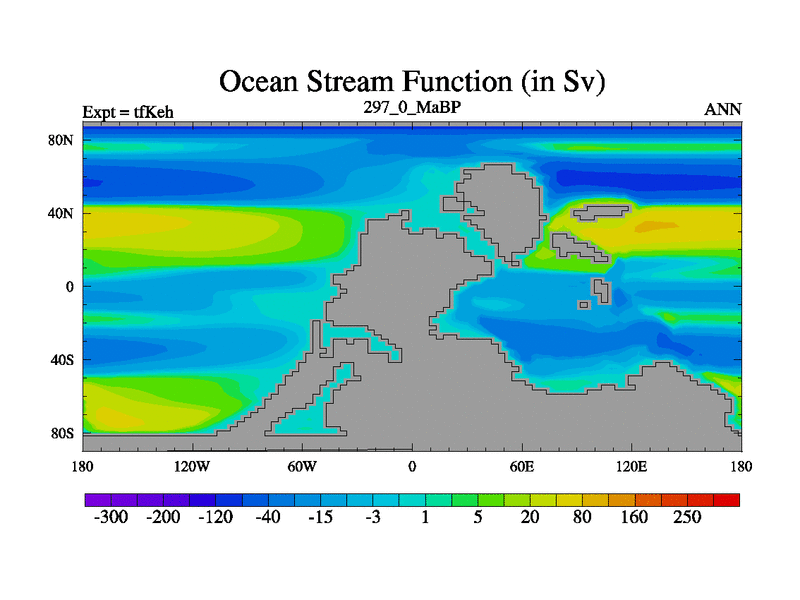 Ocean Stream Function (in Sv)

Expt = tfKeh

297_0_MaBP

ANN

80N
40N
0
40S
80S

180 120W 60W 0 60E 120E 180

-300 -200 -120 -40 -15 -3 1 5 20 80 160 250